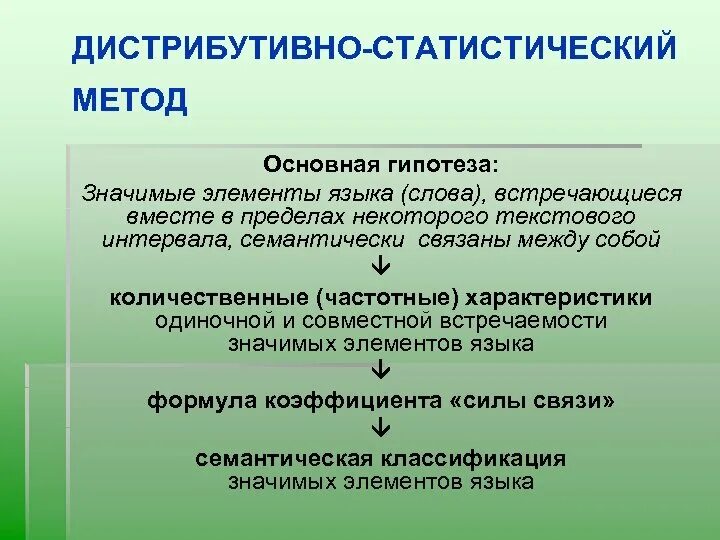 ДИСТРИБУТИВНО-СТАТИСТИЧЕСКИЙ МЕТОД

Основная гипотеза:
Значимые элементы языка (слова), встречающиеся вместе в пределах некоторого текстового интервала, семантически связаны между собой

↓

количественные (частотные) характеристики одиночной и совместной встречаемости значимых элементов языка

↓

формула коэффициента «силы связи»

↓

семантическая классификация значимых элементов языка